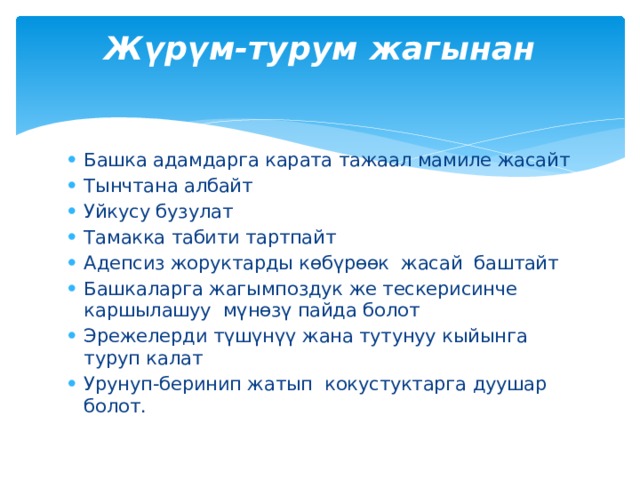 Жүрүм-турум жагынан

- Башка адамдарга карата тажаал мамиле жасайт
- Тынчтана албайт
- Уйкусу бузулат
- Тамакка табити тартпайт
- Адепсиз жоруктарды көбүрөөк жасай баштайт
- Башкаларга жагымпоздук же тескерисинче каршылашуу мүнөзү пайда болот
- Эрежелерди түшүнүү жана тутунуу кыйынга туруп калат
- Урунуп-беринип жатып кокустуктарга дуушар болот.